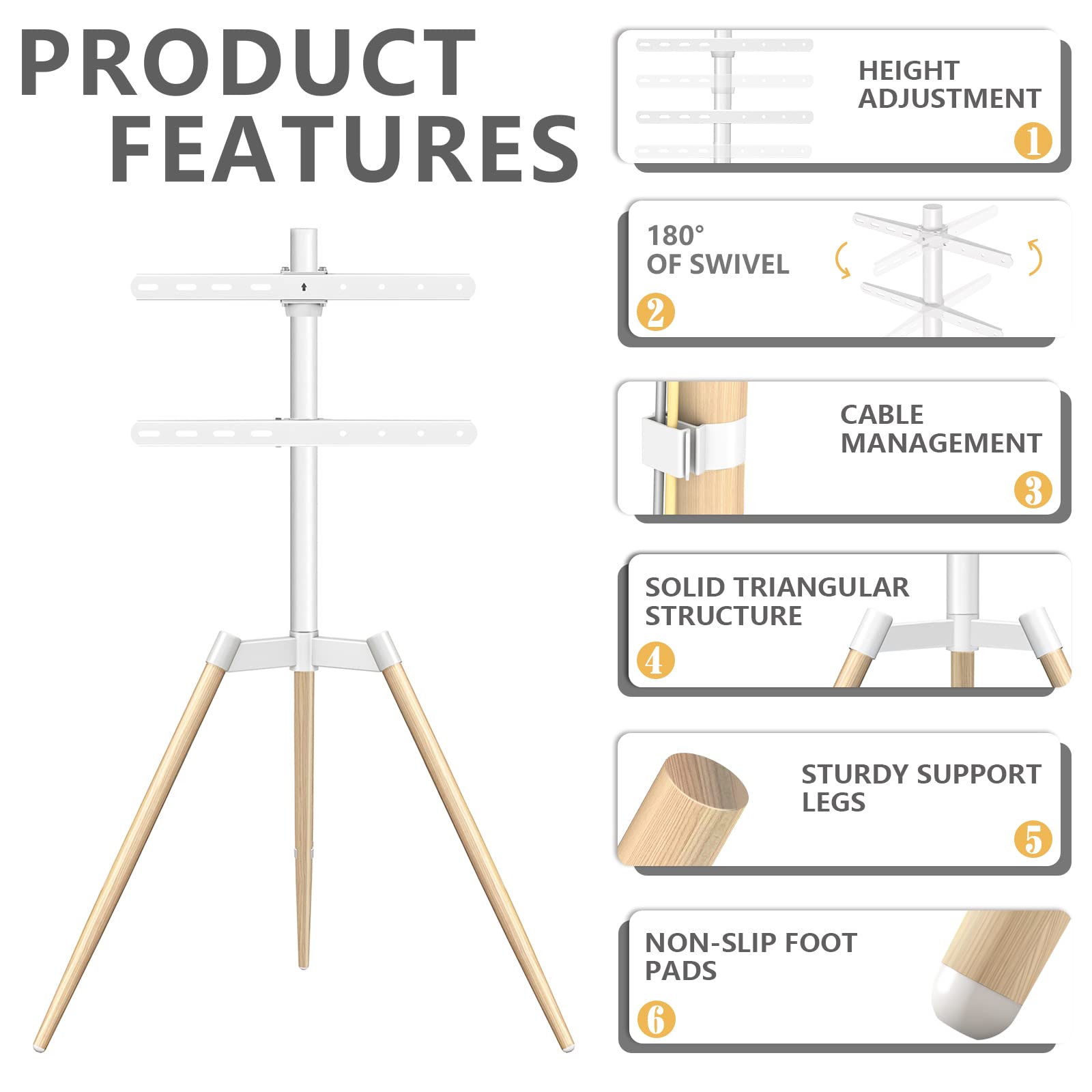 PRODUCT FEATURES

HEIGHT ADJUSTMENT
1

180° OF SWIVEL
2

CABLE MANAGEMENT
3

SOLID TRIANGULAR STRUCTURE
4

STURDY SUPPORT LEGS
5

NON-SLIP FOOT PADS
6